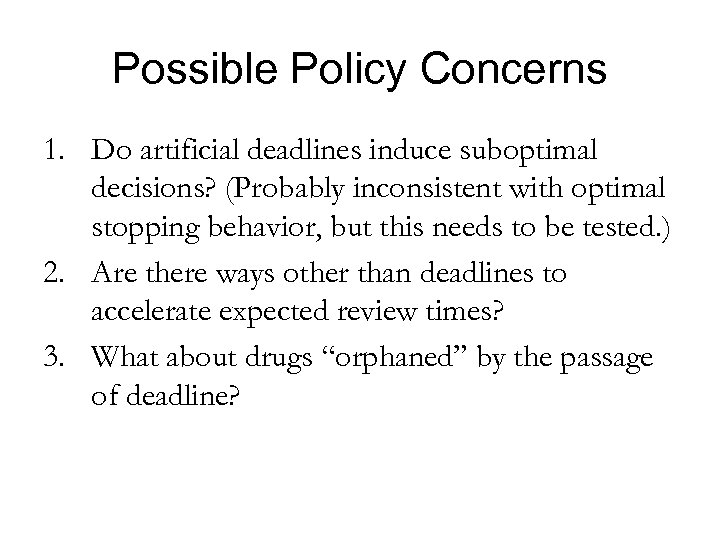 Possible Policy Concerns

1. Do artificial deadlines induce suboptimal decisions? (Probably inconsistent with optimal stopping behavior, but this needs to be tested.)
2. Are there ways other than deadlines to accelerate expected review times?
3. What about drugs “orphaned” by the passage of deadline?